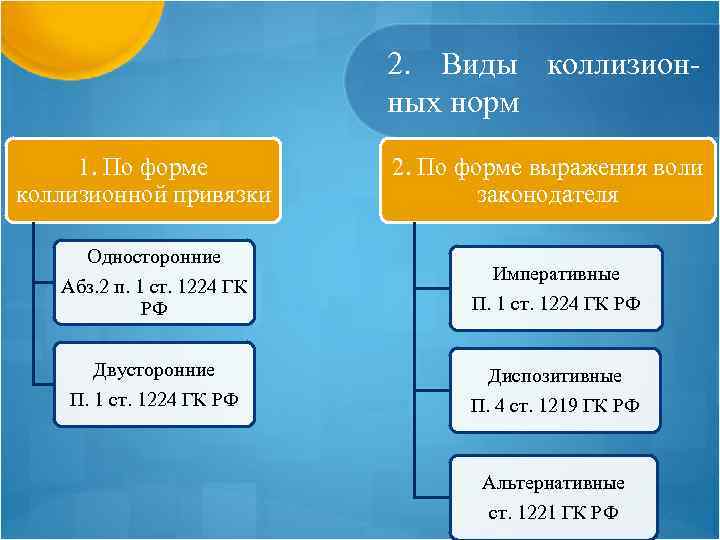 2. Виды коллизионных норм

1. По форме коллизионной привязки

Односторонние
Абз.2 п. 1 ст. 1224 ГК РФ

Двусторонние
П. 1 ст. 1224 ГК РФ

2. По форме выражения воли законодателя

Императивные
П. 1 ст. 1224 ГК РФ

Диспозитивные
П. 4 ст. 1219 ГК РФ

Альтернативные
ст. 1221 ГК РФ